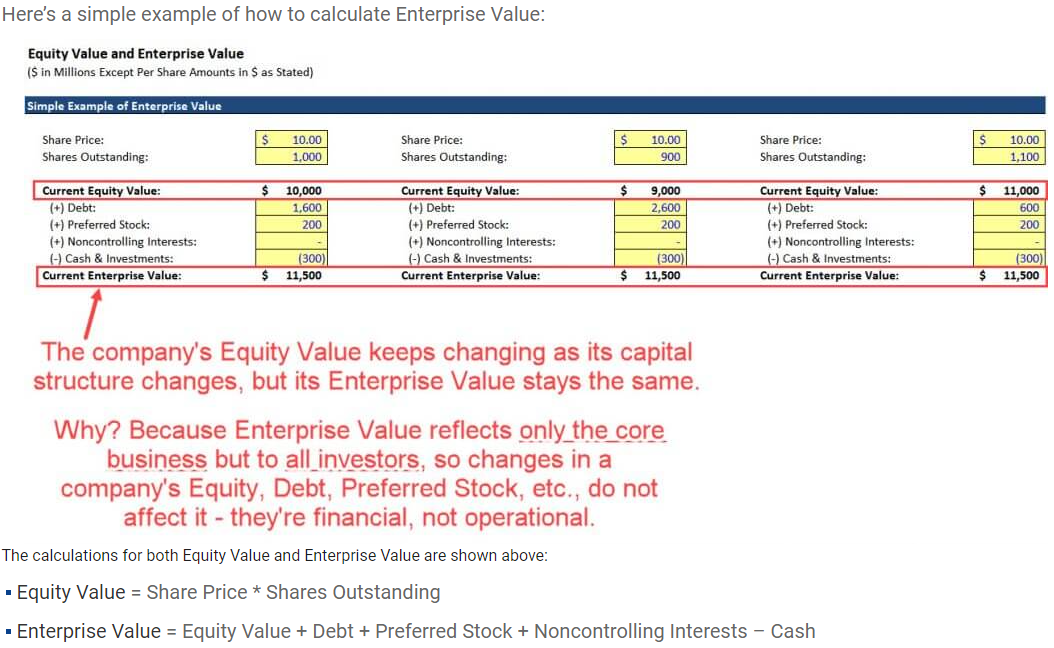 Here's a simple example of how to calculate Enterprise Value:

Equity Value and Enterprise Value
($ in Millions Except Per Share Amounts in $ as Stated)

Simple Example of Enterprise Value

| | | | | | |
|---|---|---|---|---|---|
| Share Price: | $ 10.00 | Share Price: | $ 10.00 | Share Price: | $ 10.00 |
| Shares Outstanding: | 1,000 | Shares Outstanding: | 900 | Shares Outstanding: | 1,100 |
| Current Equity Value: | $ 10,000 | Current Equity Value: | $ 9,000 | Current Equity Value: | $ 11,000 |
| (+) Debt: | 1,600 | (+) Debt: | 2,600 | (+) Debt: | 600 |
| (+) Preferred Stock: | 200 | (+) Preferred Stock: | 200 | (+) Preferred Stock: | 200 |
| (+) Noncontrolling Interests: | - | (+) Noncontrolling Interests: | - | (+) Noncontrolling Interests: | - |
| (-) Cash & Investments: | (300) | (-) Cash & Investments: | (300) | (-) Cash & Investments: | (300) |
| Current Enterprise Value: | $ 11,500 | Current Enterprise Value: | $ 11,500 | Current Enterprise Value: | $ 11,500 |

The company's Equity Value keeps changing as its capital structure changes, but its Enterprise Value stays the same.

Why? Because Enterprise Value reflects only the core business but to all investors, so changes in a company's Equity, Debt, Preferred Stock, etc., do not affect it - they're financial, not operational.

The calculations for both Equity Value and Enterprise Value are shown above:

▪ Equity Value = Share Price * Shares Outstanding

▪ Enterprise Value = Equity Value + Debt + Preferred Stock + Noncontrolling Interests – Cash